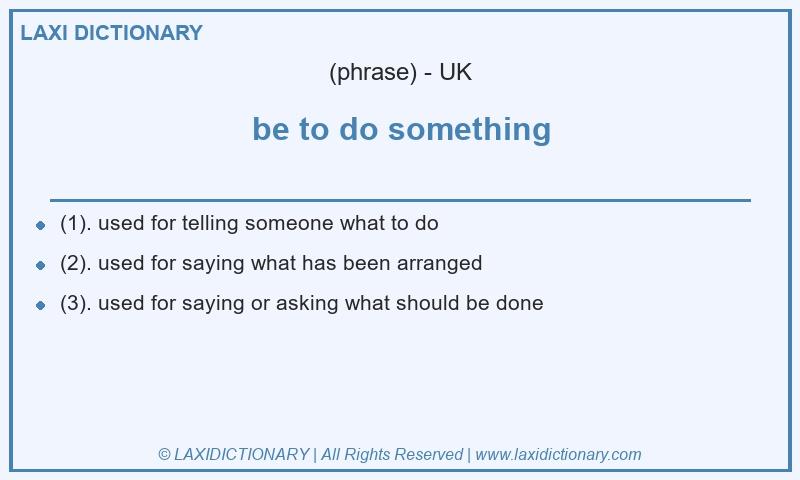 LAXI DICTIONARY

(phrase) - UK

be to do something

- (1). used for telling someone what to do
- (2). used for saying what has been arranged
- (3). used for saying or asking what should be done

© LAXIDICTIONARY | All Rights Reserved | www.laxidictionary.com